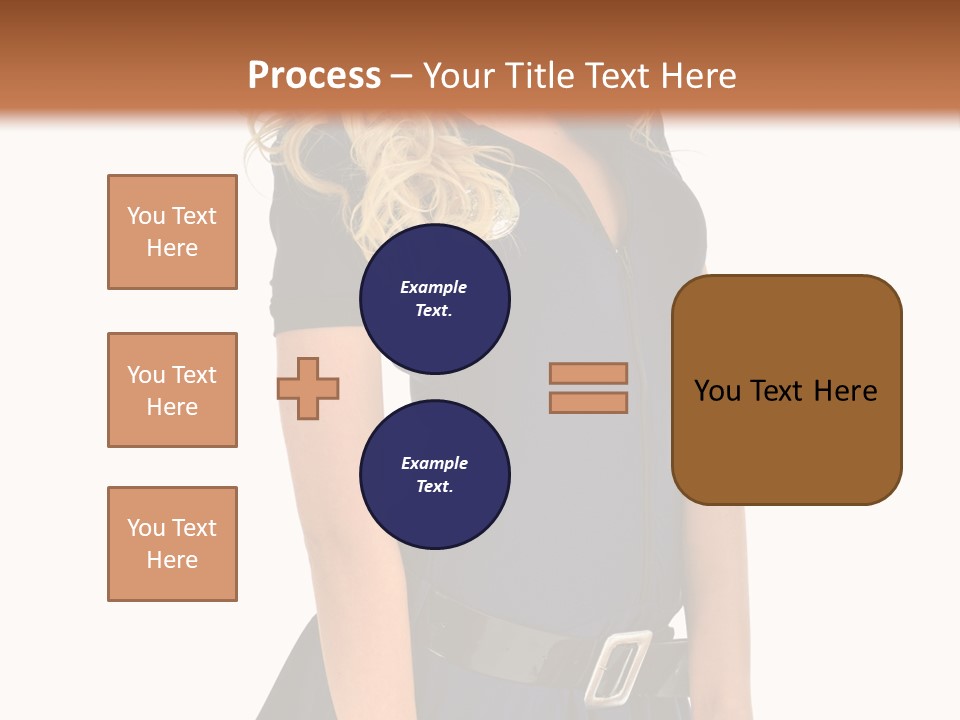 Process – Your Title Text Here

You Text Here

You Text Here

You Text Here

Example Text.

Example Text.

You Text Here